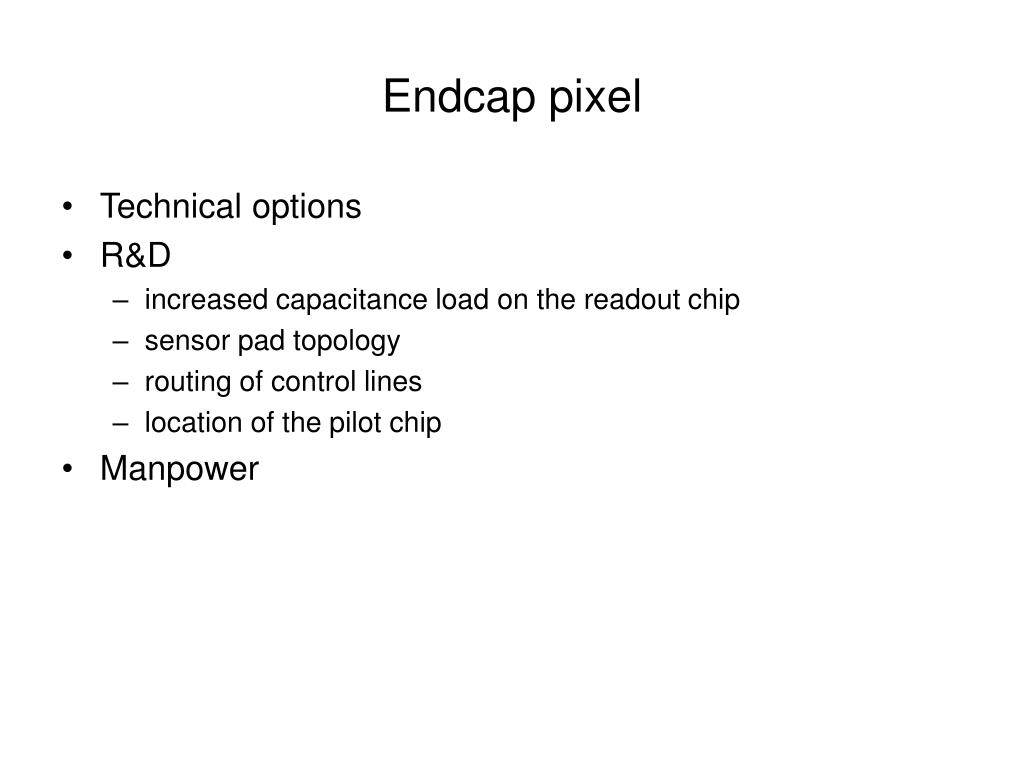 Endcap pixel

• Technical options
• R&D
– increased capacitance load on the readout chip
– sensor pad topology
– routing of control lines
– location of the pilot chip
• Manpower